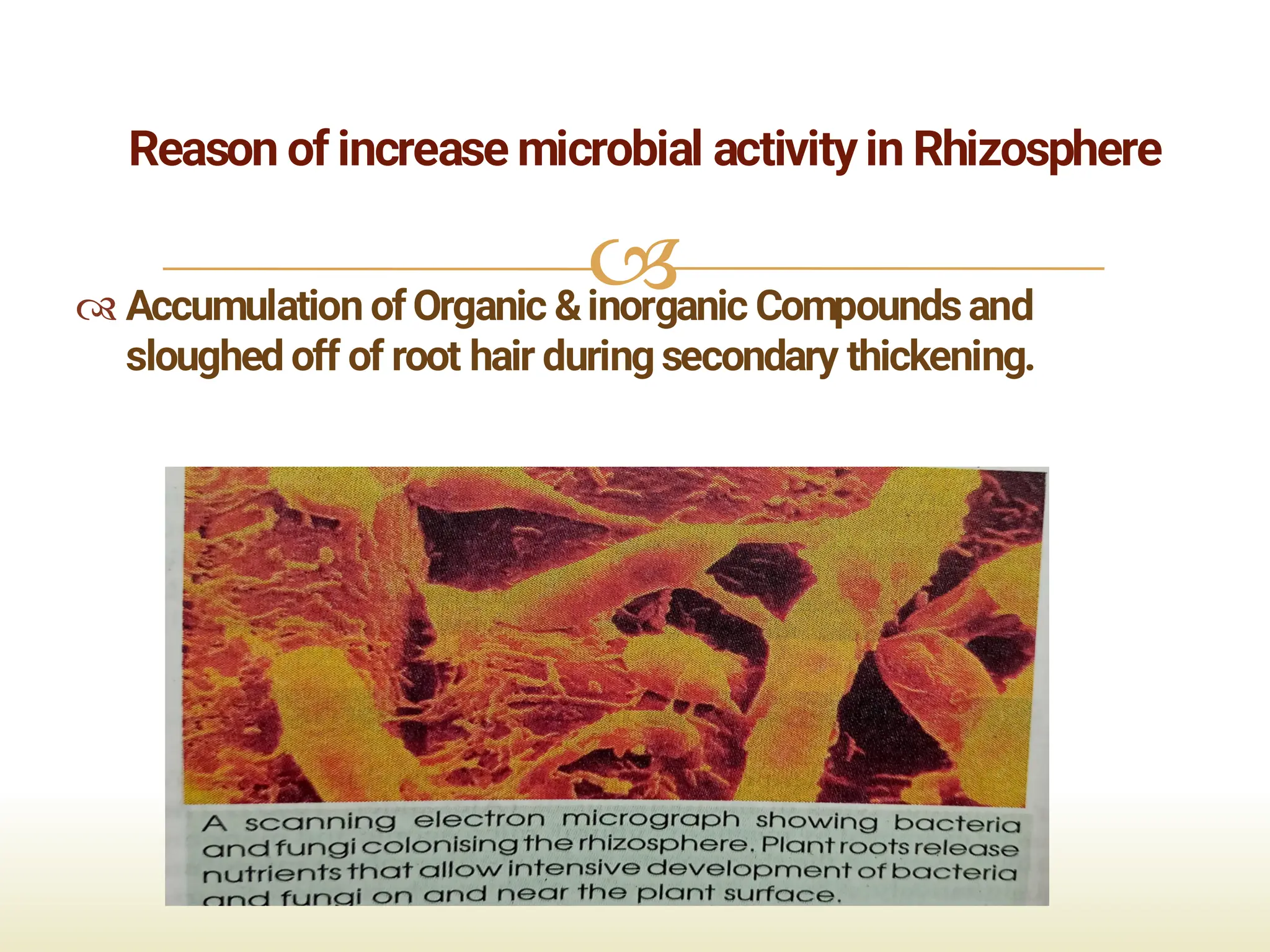 Reason of increase microbial activity in Rhizosphere

Accumulation of Organic & inorganic Compounds and sloughed off of root hair during secondary thickening.

A scanning electron micrograph showing bacteria and fungi colonising the rhizosphere. Plant roots release nutrients that allow intensive development of bacteria and fungi on and near the plant surface.